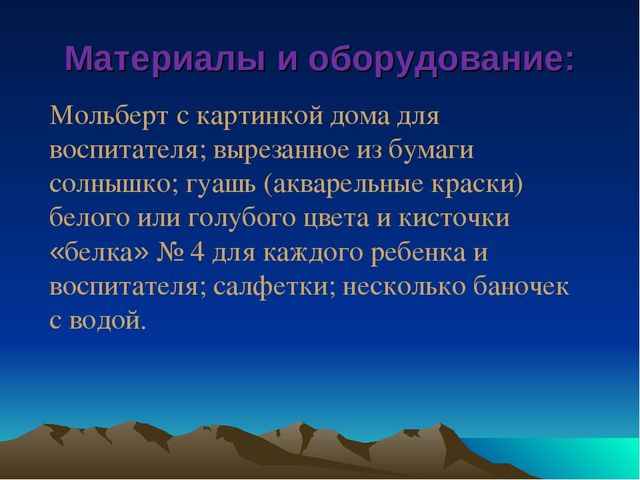 Материалы и оборудование:

Мольберт с картинкой дома для воспитателя; вырезанное из бумаги солнышко; гуашь (акварельные краски) белого или голубого цвета и кисточки «белка» № 4 для каждого ребенка и воспитателя; салфетки; несколько баночек с водой.